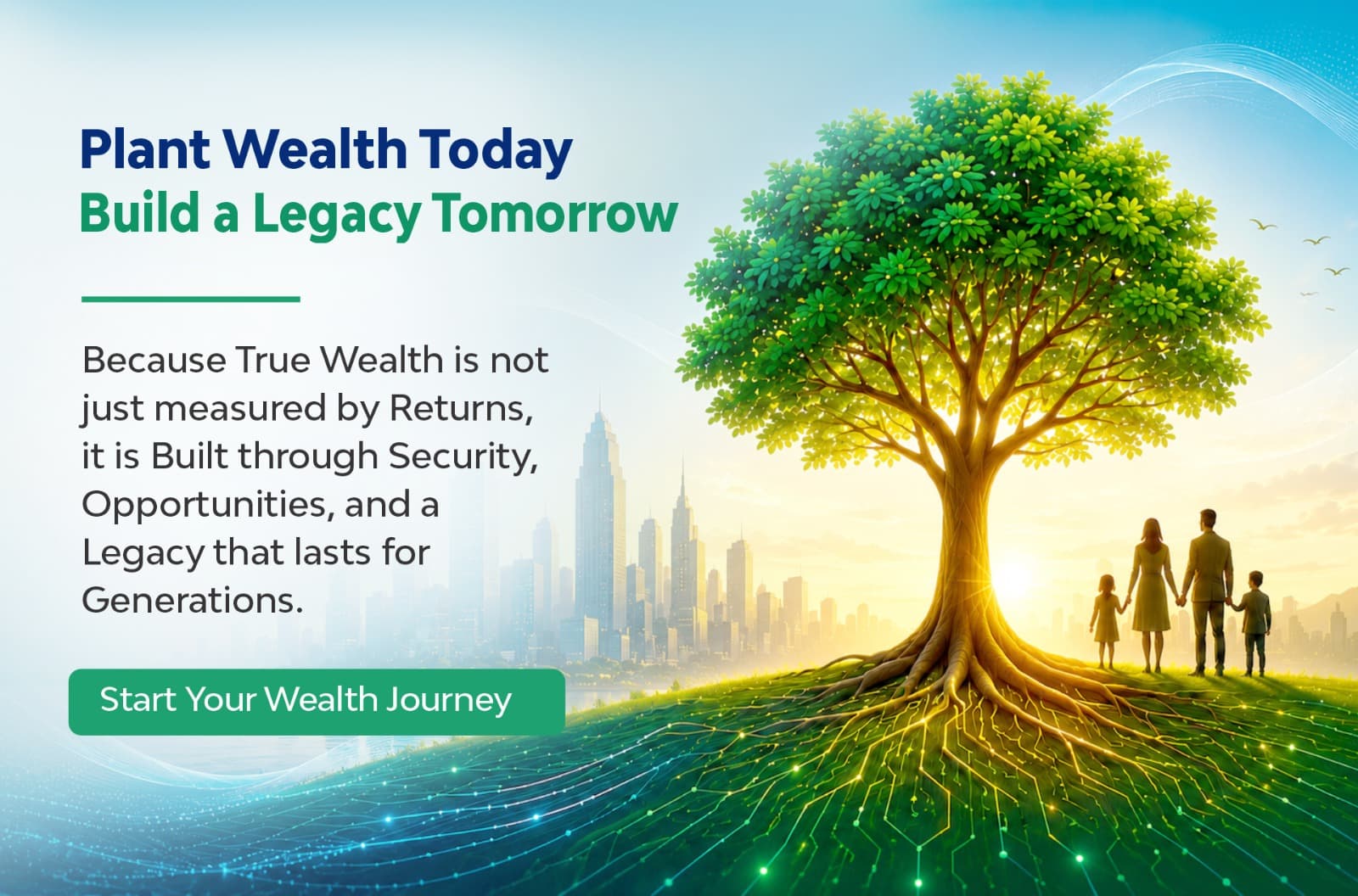 Plant Wealth Today
Build a Legacy Tomorrow

Because True Wealth is not just measured by Returns, it is Built through Security, Opportunities, and a Legacy that lasts for Generations.

Start Your Wealth Journey